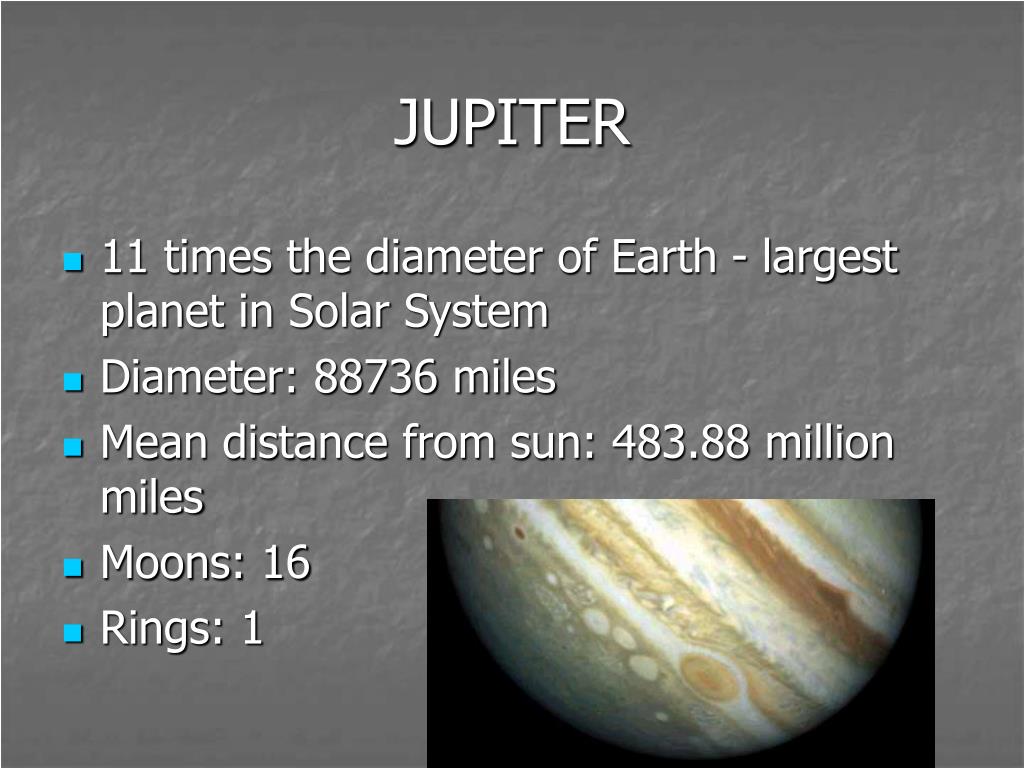 JUPITER

- 11 times the diameter of Earth - largest planet in Solar System
- Diameter: 88736 miles
- Mean distance from sun: 483.88 million miles
- Moons: 16
- Rings: 1